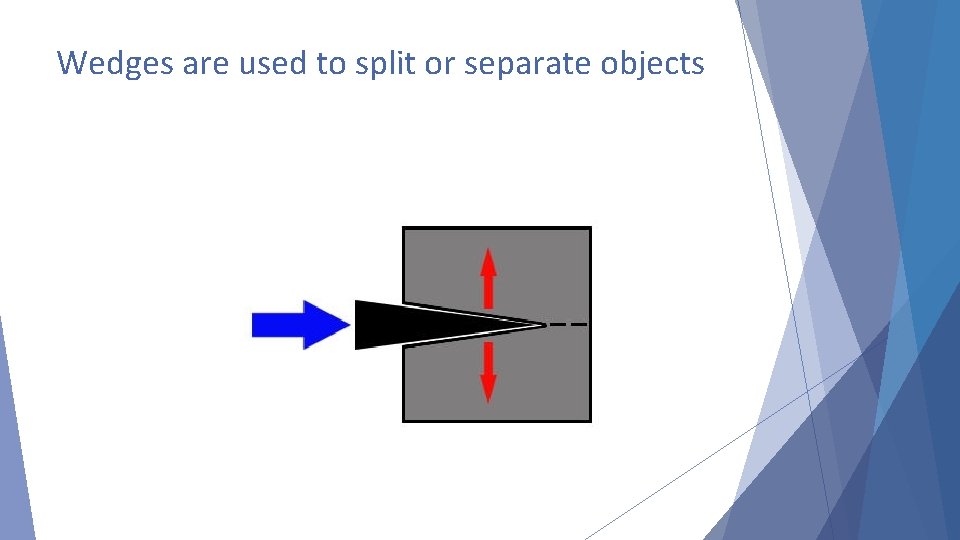 Wedges are used to split or separate objects